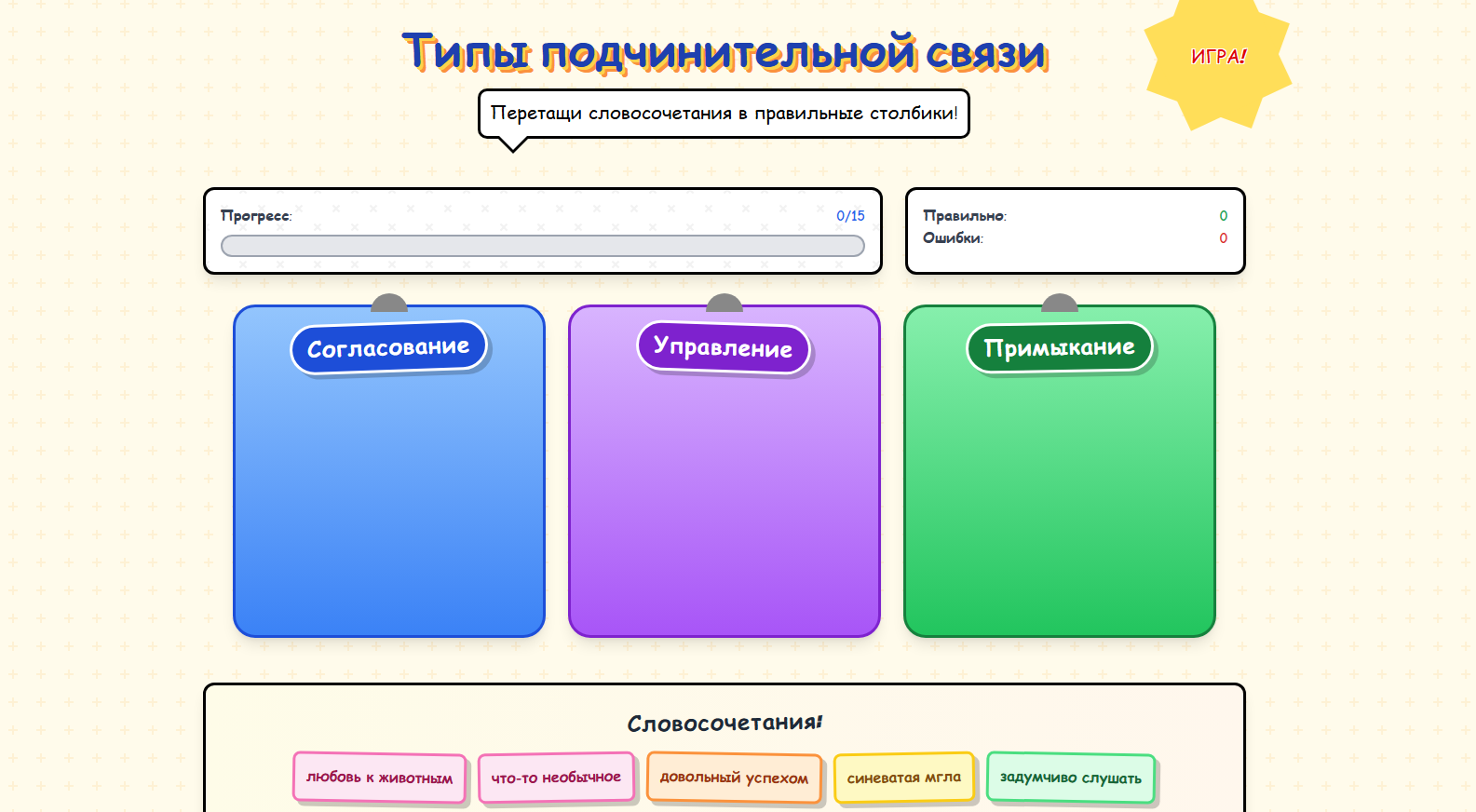 Типы подчинительной связи

ИГРА!

Перетащи словосочетания в правильные столбики!

Прогресс: 0/15

Правильно: 0
Ошибки: 0

Согласование

Управление

Примыкание

Словосочетания!

любовь к животным

что-то необычное

довольный успехом

синеватая мгла

задумчиво слушать